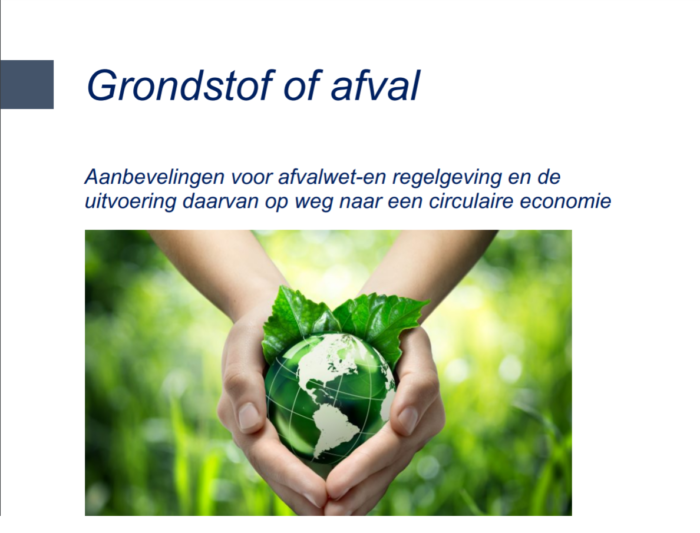 Grondstof of afval

Aanbevelingen voor afvalwet-en regelgeving en de uitvoering daarvan op weg naar een circulaire economie